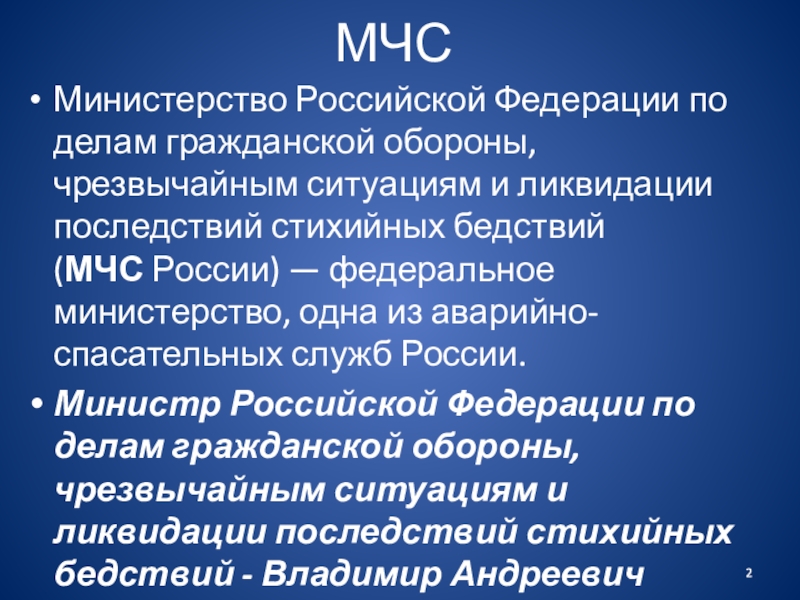 МЧС

• Министерство Российской Федерации по делам гражданской обороны, чрезвычайным ситуациям и ликвидации последствий стихийных бедствий (МЧС России) — федеральное министерство, одна из аварийно-спасательных служб России.

• Министр Российской Федерации по делам гражданской обороны, чрезвычайным ситуациям и ликвидации последствий стихийных бедствий - Владимир Андреевич

2